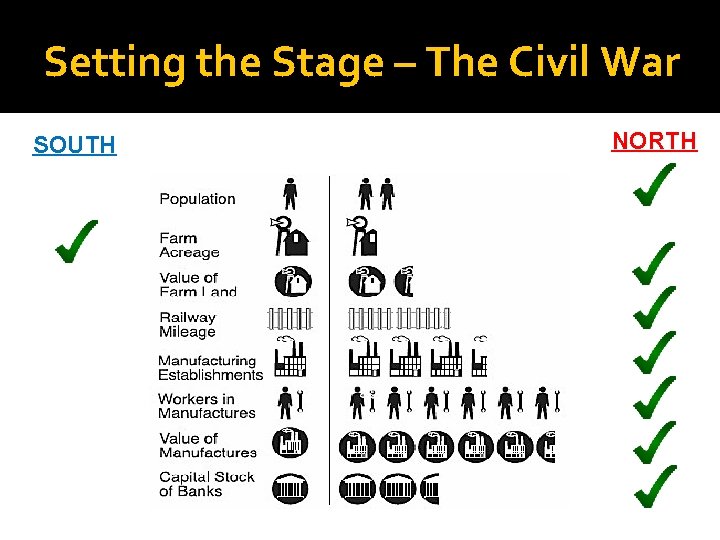 Setting the Stage – The Civil War

SOUTH

NORTH

Population

Farm Acreage

Value of Farm Land

Railway Mileage

Manufacturing Establishments

Workers in Manufactures

Value of Manufactures

Capital Stock of Banks